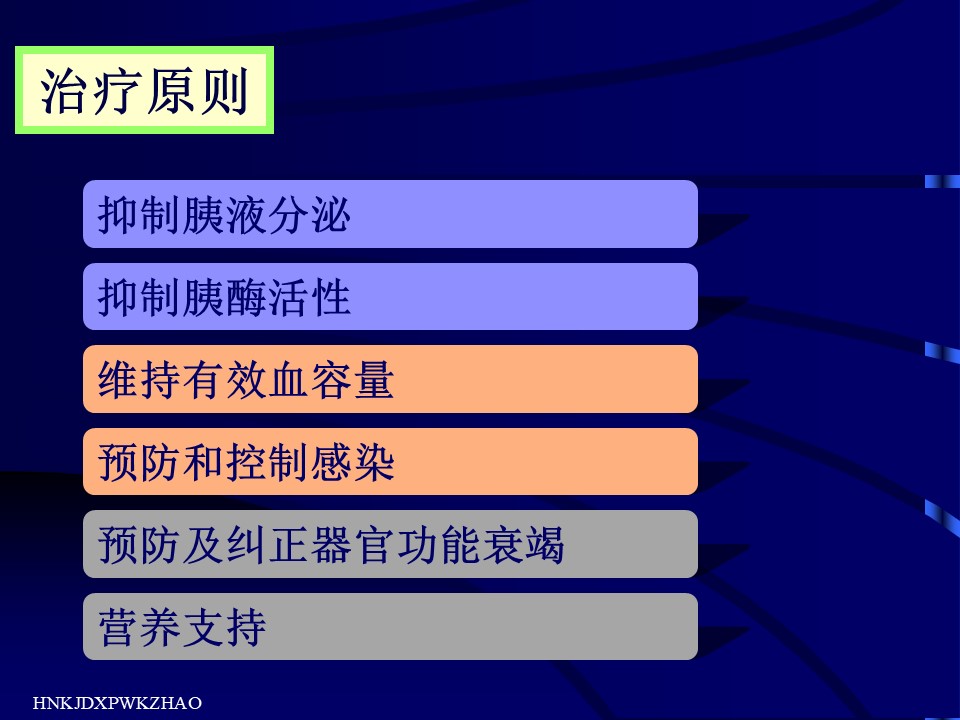 治疗原则

抑制胰液分泌

抑制胰酶活性

维持有效血容量

预防和控制感染

预防及纠正器官功能衰竭

营养支持

HNKJDXPWKZHAO